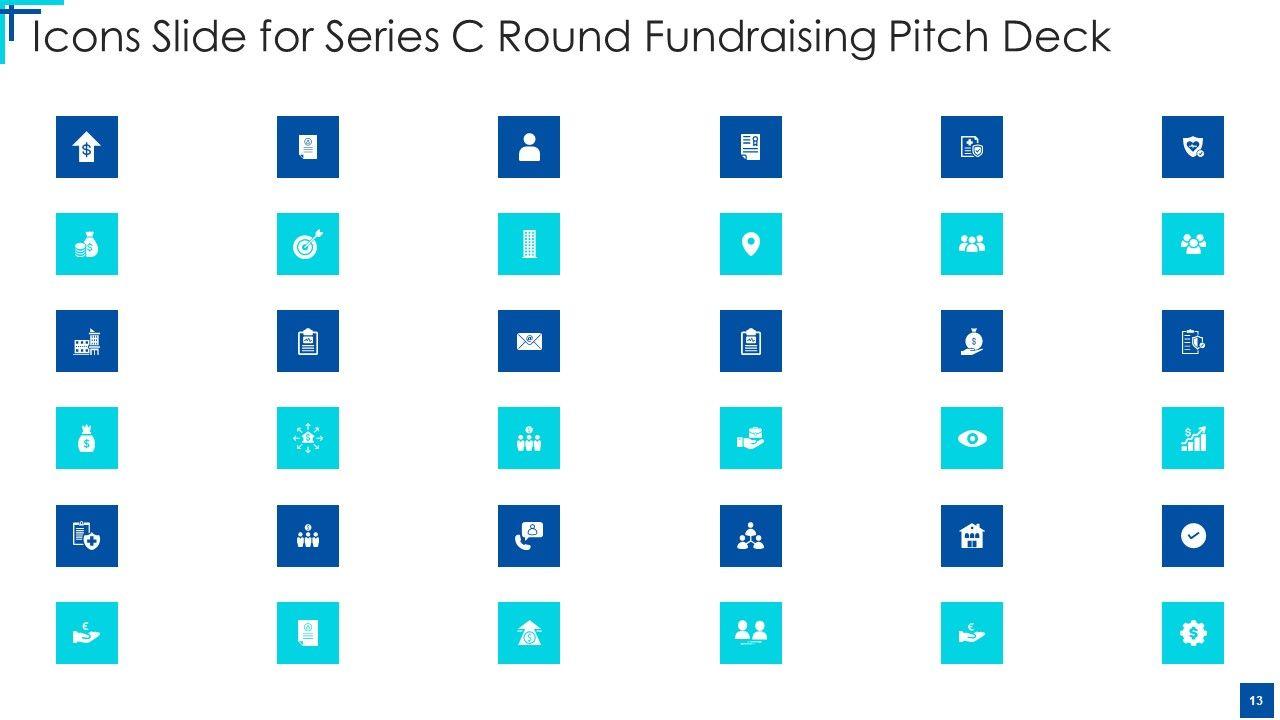 Icons Slide for Series C Round Fundraising Pitch Deck

13